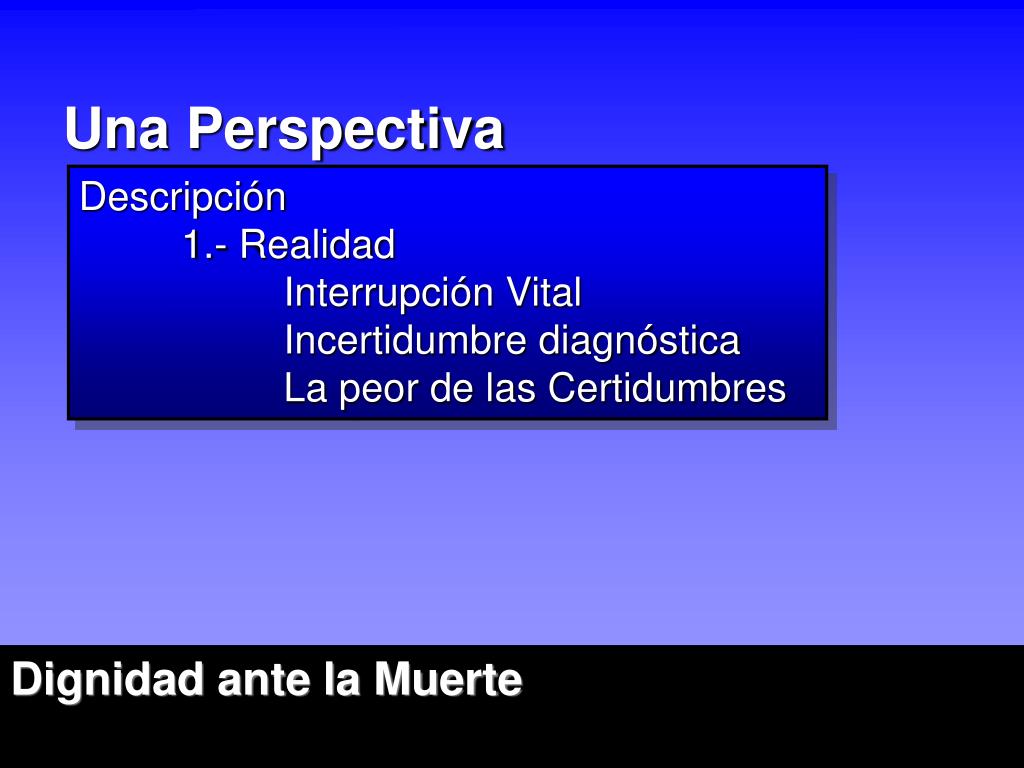 Una Perspectiva

Descripción
1.- Realidad
Interrupción Vital
Incertidumbre diagnóstica
La peor de las Certidumbres

Dignidad ante la Muerte